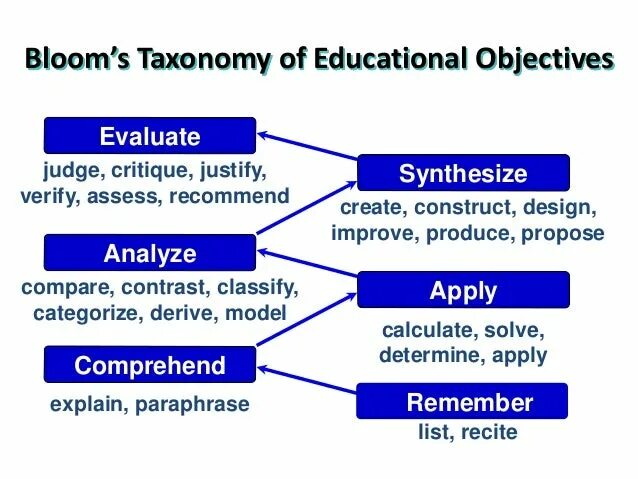 Bloom's Taxonomy of Educational Objectives

Evaluate
judge, critique, justify, verify, assess, recommend

Synthesize
create, construct, design, improve, produce, propose

Analyze
compare, contrast, classify, categorize, derive, model

Apply
calculate, solve, determine, apply

Comprehend
explain, paraphrase

Remember
list, recite